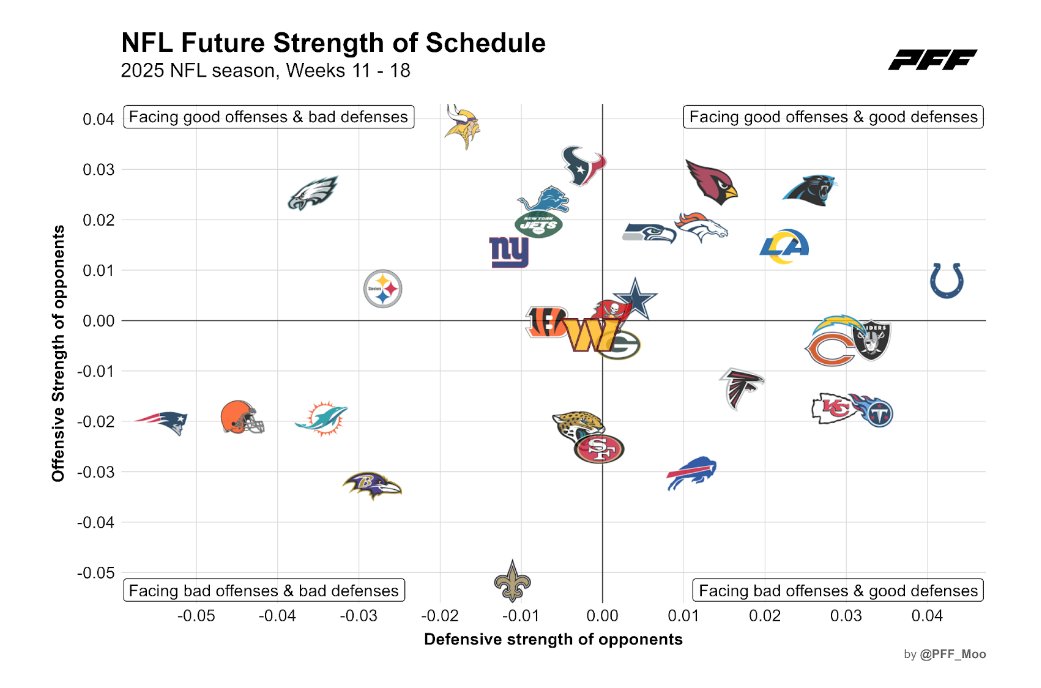 NFL Future Strength of Schedule
2025 NFL season, Weeks 11 - 18

PFF

Facing good offenses & bad defenses

Facing good offenses & good defenses

Facing bad offenses & bad defenses

Facing bad offenses & good defenses

Offensive Strength of opponents

0.04
0.03
0.02
0.01
0.00
-0.01
-0.02
-0.03
-0.04
-0.05

-0.05 -0.04 -0.03 -0.02 -0.01 0.00 0.01 0.02 0.03 0.04

Defensive strength of opponents

NEW YORK JETS

ny

Steelers

LA

RAIDERS

by @PFF_Moo